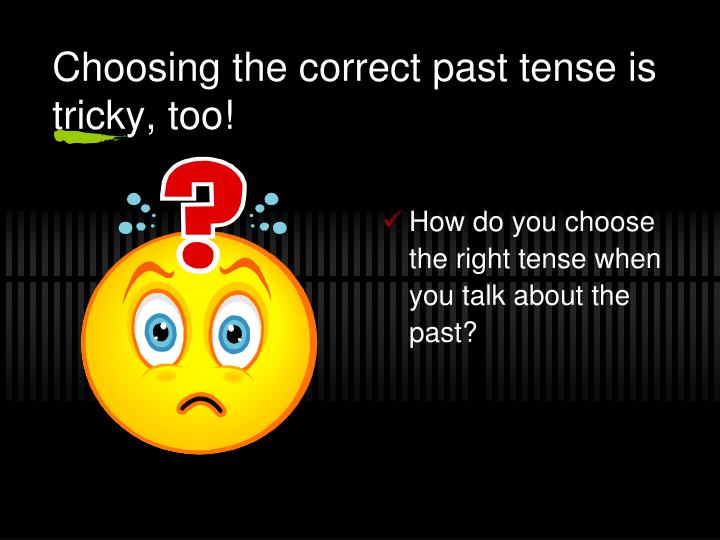 Choosing the correct past tense is tricky, too!

?

✓ How do you choose the right tense when you talk about the past?